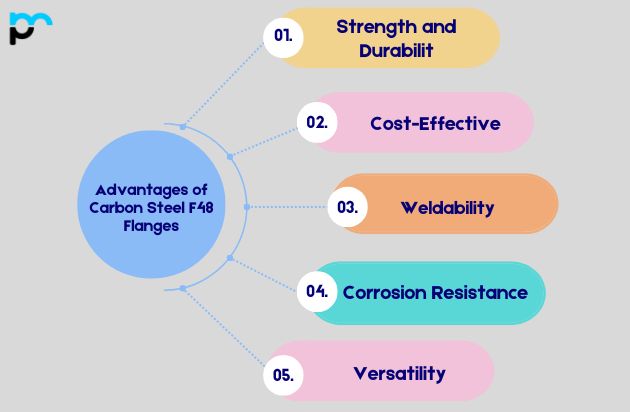 Advantages of Carbon Steel F48 Flanges

01. Strength and Durabilit

02. Cost-Effective

03. Weldability

04. Corrosion Resistance

05. Versatility